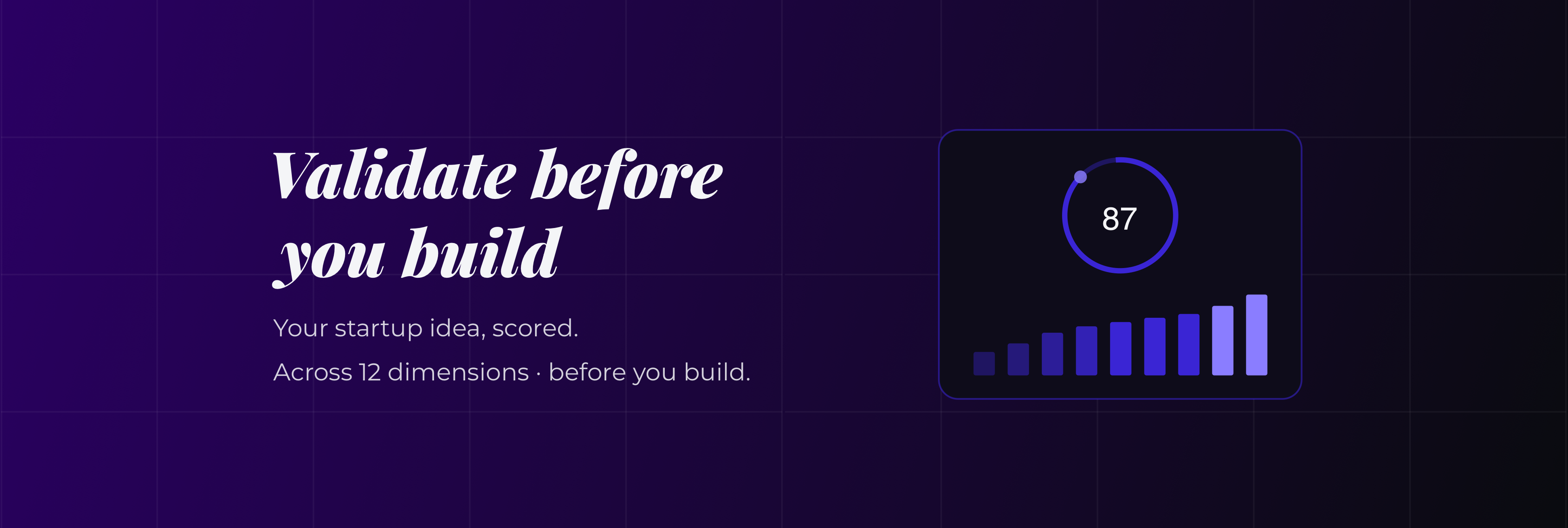 Validate before you build

Your startup idea, scored.

Across 12 dimensions · before you build.

87